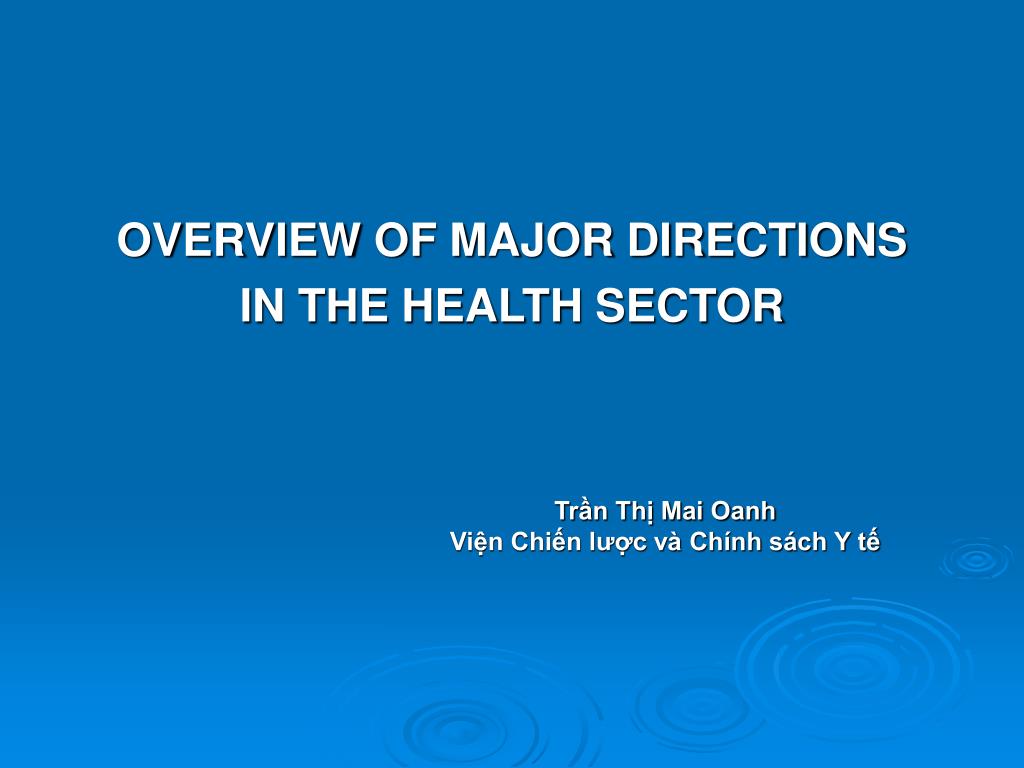 OVERVIEW OF MAJOR DIRECTIONS
IN THE HEALTH SECTOR

Trần Thị Mai Oanh
Viện Chiến lược và Chính sách Y tế